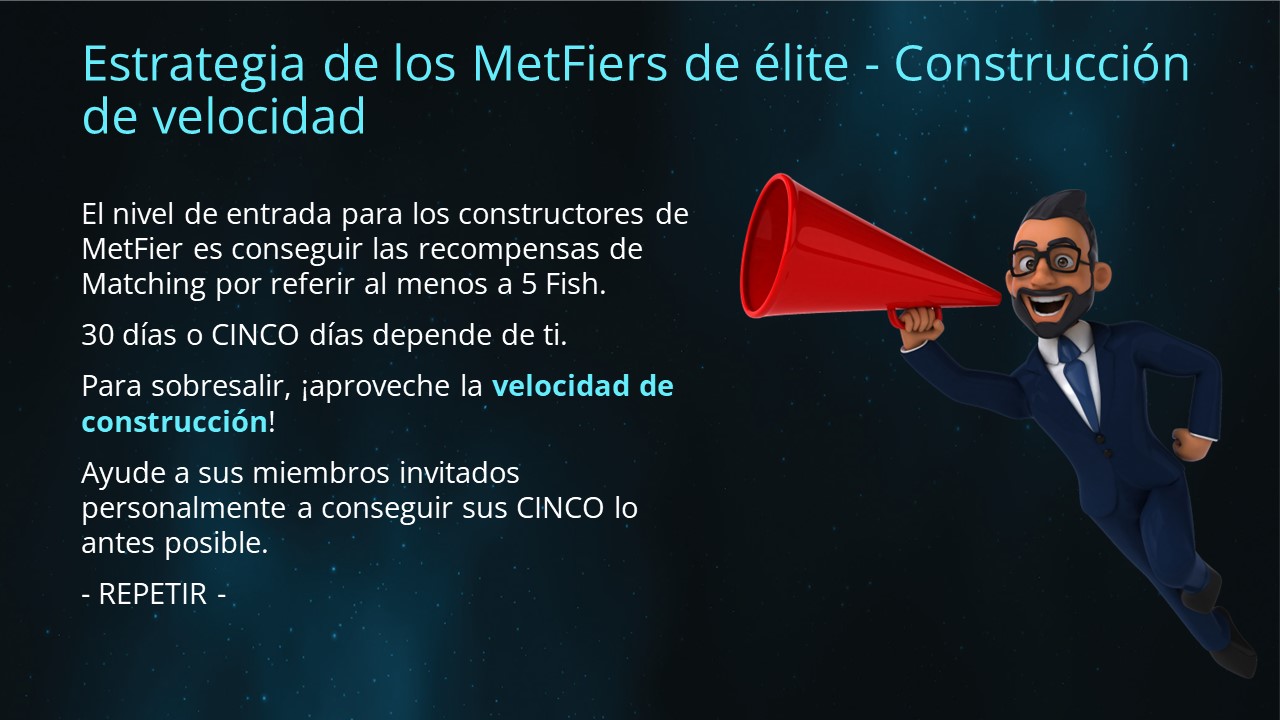 Estrategia de los MetFiers de élite - Construcción de velocidad

El nivel de entrada para los constructores de MetFier es conseguir las recompensas de Matching por referir al menos a 5 Fish.

30 días o CINCO días depende de ti.

Para sobresalir, ¡aproveche la velocidad de construcción!

Ayude a sus miembros invitados personalmente a conseguir sus CINCO lo antes posible.

- REPETIR -